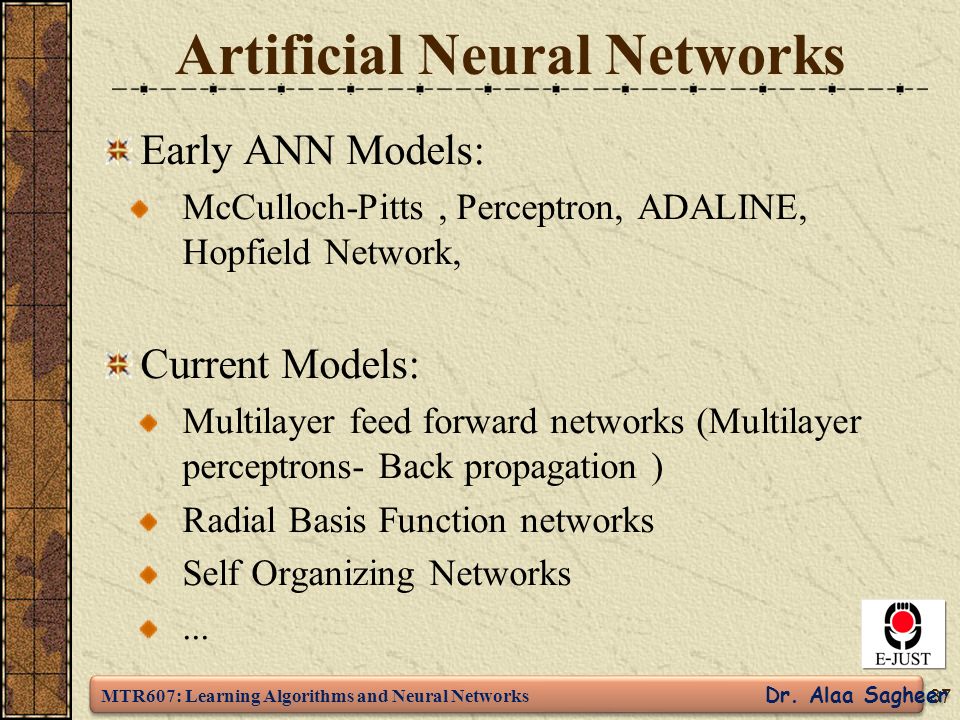 Artificial Neural Networks

Early ANN Models:

McCulloch-Pitts , Perceptron, ADALINE, Hopfield Network,

Current Models:

Multilayer feed forward networks (Multilayer perceptrons- Back propagation )

Radial Basis Function networks

Self Organizing Networks

...

E-JUST

MTR607: Learning Algorithms and Neural Networks

Dr. Alaa Sagheer

27